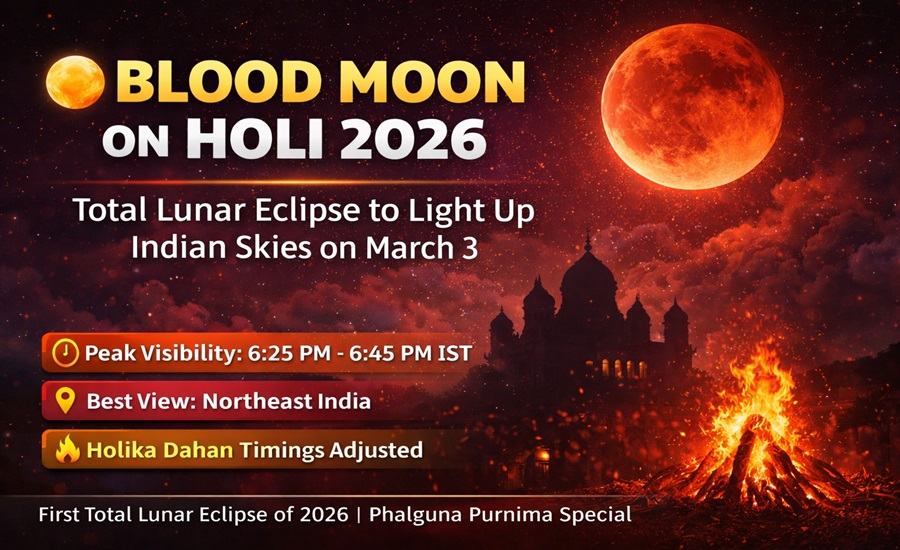 BLOOD MOON
ON HOLI 2026

Total Lunar Eclipse to Light Up Indian Skies on March 3

Peak Visibility: 6:25 PM - 6:45 PM IST

Best View: Northeast India

Holika Dahan Timings Adjusted

First Total Lunar Eclipse of 2026 | Phalguna Purnima Special